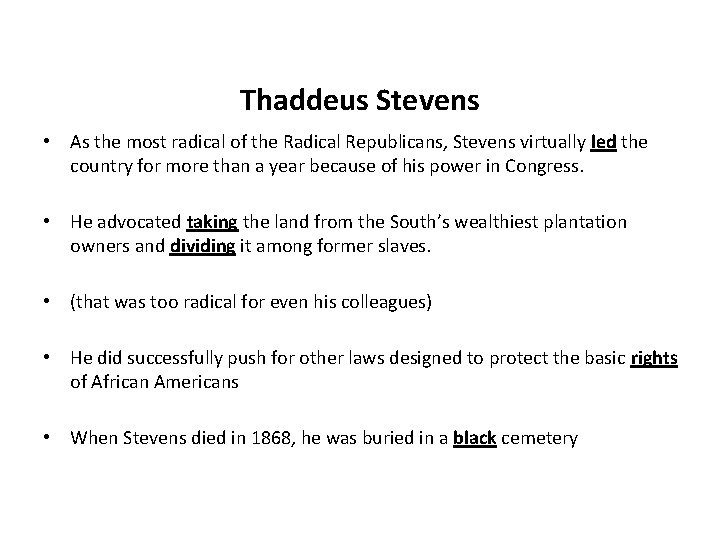 Thaddeus Stevens

• As the most radical of the Radical Republicans, Stevens virtually led the country for more than a year because of his power in Congress.

• He advocated taking the land from the South's wealthiest plantation owners and dividing it among former slaves.

• (that was too radical for even his colleagues)

• He did successfully push for other laws designed to protect the basic rights of African Americans

• When Stevens died in 1868, he was buried in a black cemetery